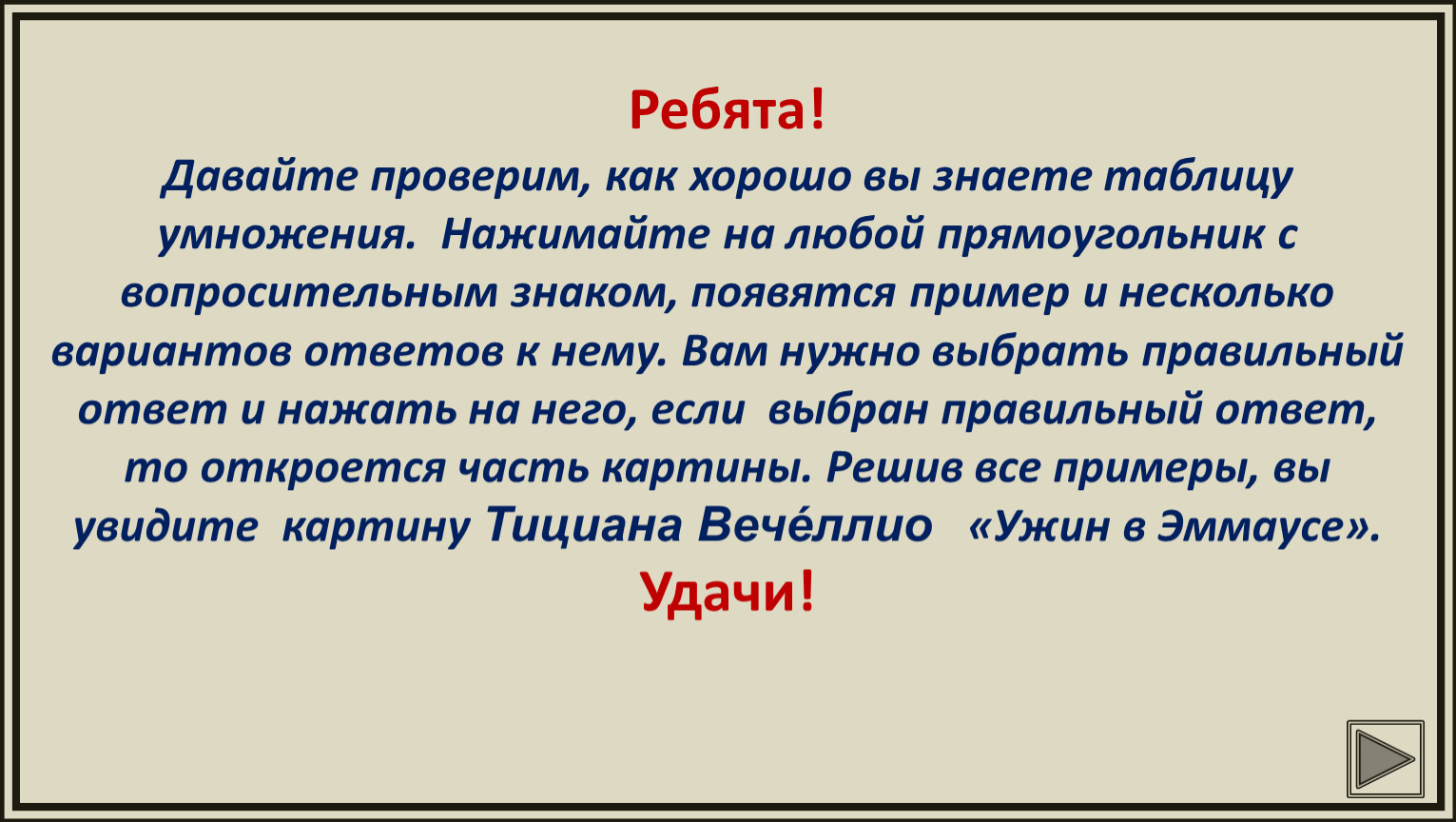 Ребята!

Давайте проверим, как хорошо вы знаете таблицу умножения. Нажимайте на любой прямоугольник с вопросительным знаком, появятся пример и несколько вариантов ответов к нему. Вам нужно выбрать правильный ответ и нажать на него, если выбран правильный ответ, то откроется часть картины. Решив все примеры, вы увидите картину Тициана Вече́ллио «Ужин в Эммаусе».

Удачи!